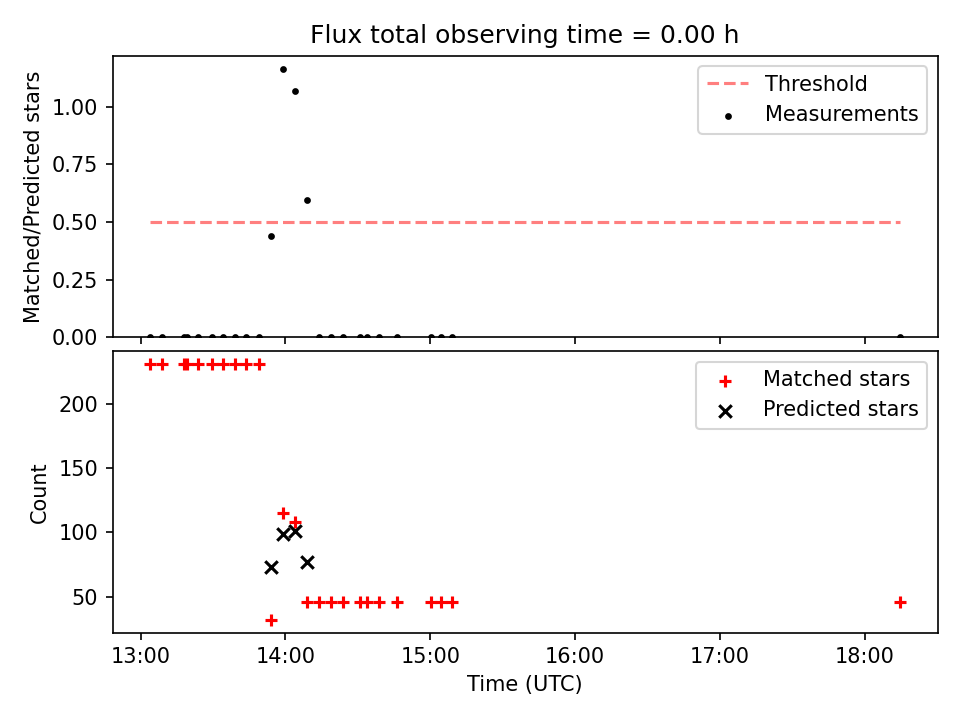 Flux total observing time = 0.00 h

Matched/Predicted stars

1.00
0.75
0.50
0.25
0.00

Threshold
Measurements

Count

200
150
100
50

Matched stars
Predicted stars

13:00
14:00
15:00
16:00
17:00
18:00

Time (UTC)